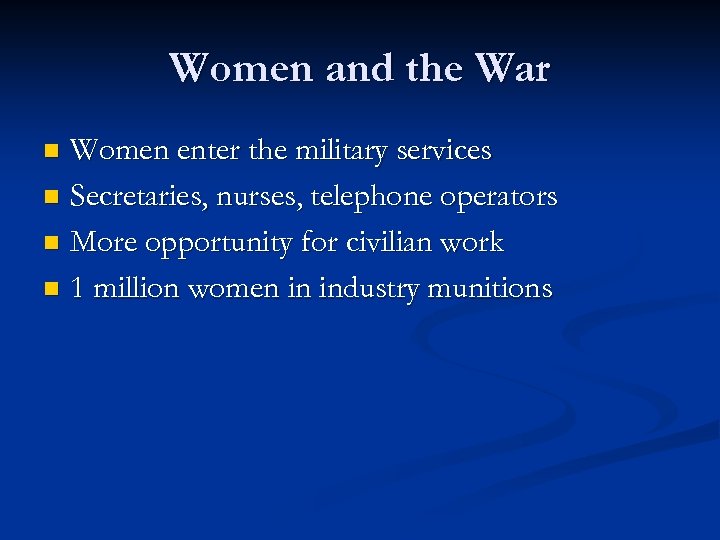 Women and the War

- Women enter the military services
- Secretaries, nurses, telephone operators
- More opportunity for civilian work
- 1 million women in industry munitions